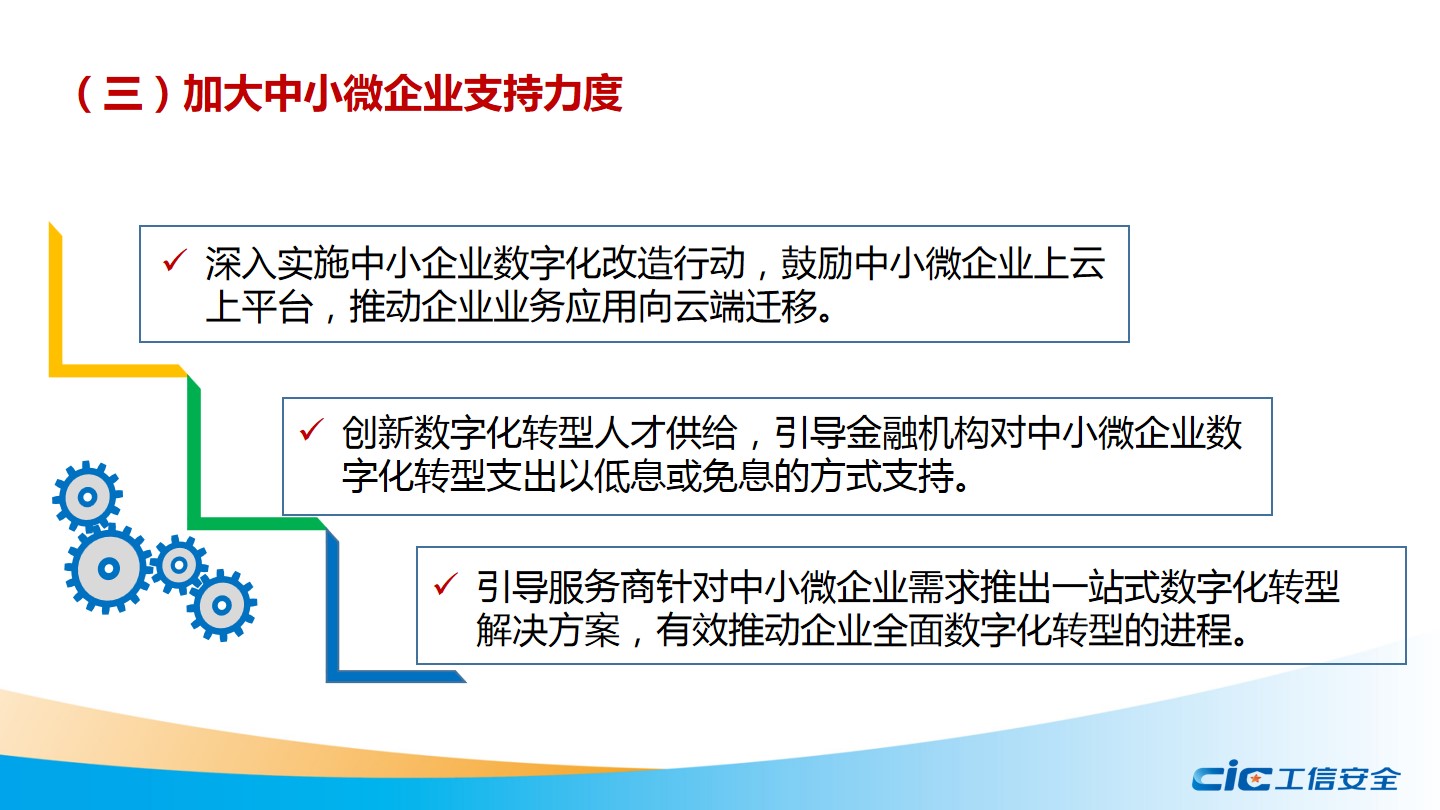 （三）加大中小微企业支持力度

✓ 深入实施中小企业数字化改造行动，鼓励中小微企业上云上平台，推动企业业务应用向云端迁移。

✓ 创新数字化转型人才供给，引导金融机构对中小微企业数字化转型支出以低息或免息的方式支持。

✓ 引导服务商针对中小微企业需求推出一站式数字化转型解决方案，有效推动企业全面数字化转型的进程。

cic 工信安全